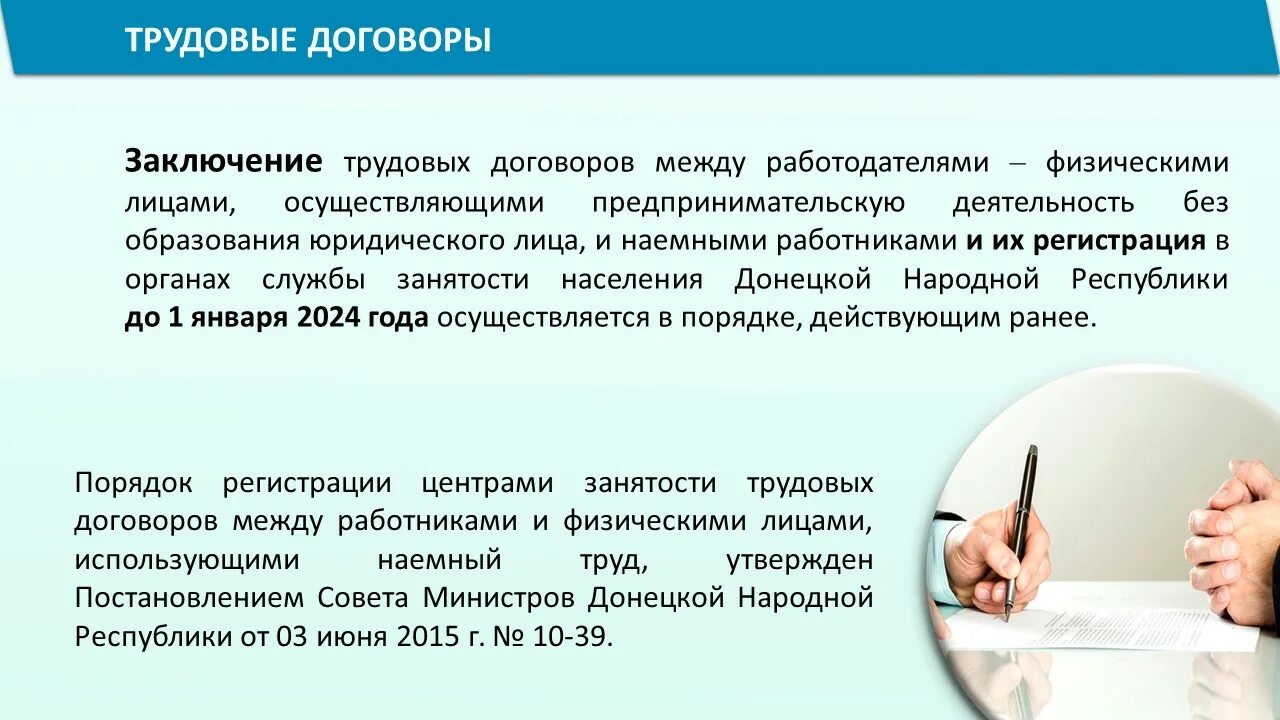 ТРУДОВЫЕ ДОГОВОРЫ

Заключение трудовых договоров между работодателями – физическими лицами, осуществляющими предпринимательскую деятельность без образования юридического лица, и наемными работниками и их регистрация в органах службы занятости населения Донецкой Народной Республики до 1 января 2024 года осуществляется в порядке, действующим ранее.

Порядок регистрации центрами занятости трудовых договоров между работниками и физическими лицами, использующими наемный труд, утвержден Постановлением Совета Министров Донецкой Народной Республики от 03 июня 2015 г. № 10-39.